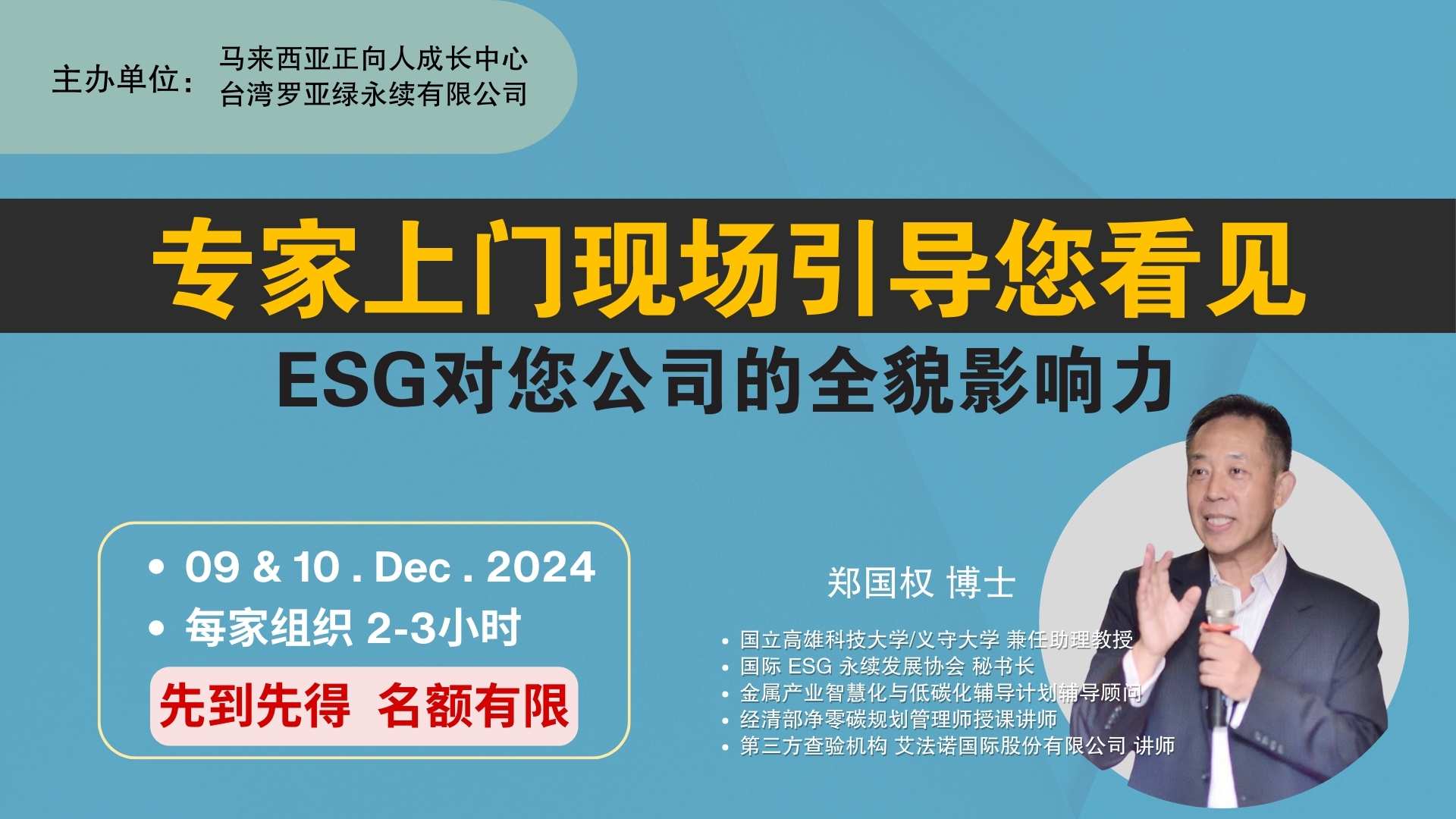 主办单位： 马来西亚正向人成长中心
台湾罗亚绿永续有限公司

专家上门现场引导您看见

ESG对您公司的全貌影响力

• 09 & 10 . Dec . 2024
• 每家组织 2-3小时

先到先得 名额有限

郑国权 博士

• 国立高雄科技大学/义守大学 兼任助理教授
• 国际 ESG 永续发展协会 秘书长
• 金属产业智慧化与低碳化辅导计划辅导顾问
• 经清部净零碳规划管理师授课讲师
• 第三方查验机构 艾法诺国际股份有限公司 讲师